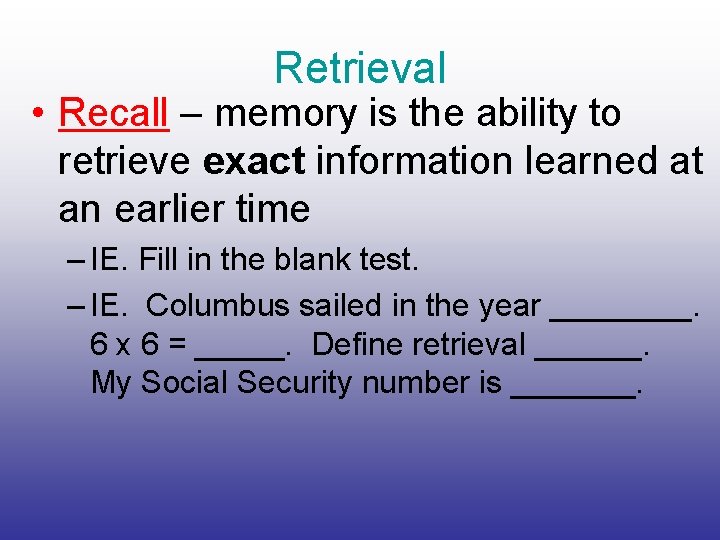 Retrieval

• Recall – memory is the ability to retrieve exact information learned at an earlier time

– IE. Fill in the blank test.

– IE. Columbus sailed in the year ________. 6 x 6 = _____. Define retrieval ______. My Social Security number is _______.